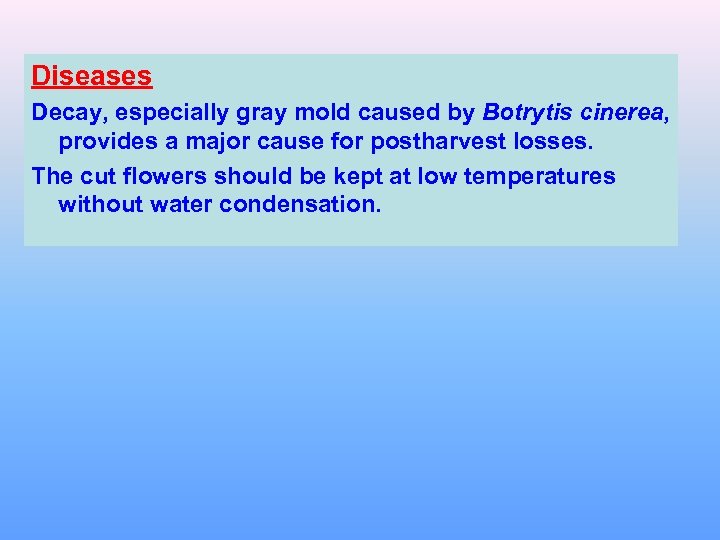 Diseases

Decay, especially gray mold caused by Botrytis cinerea, provides a major cause for postharvest losses.

The cut flowers should be kept at low temperatures without water condensation.